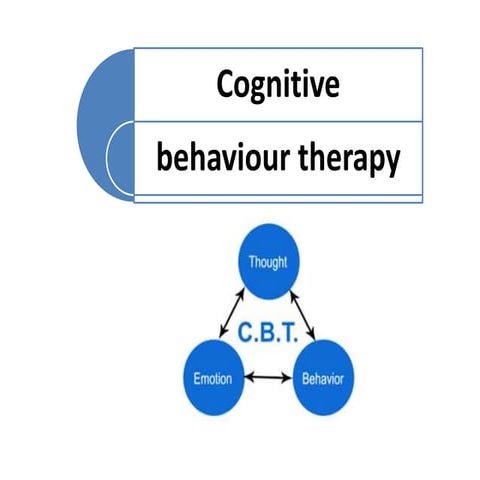 Cognitive

behaviour therapy

Thought

C.B.T.

Emotion

Behavior